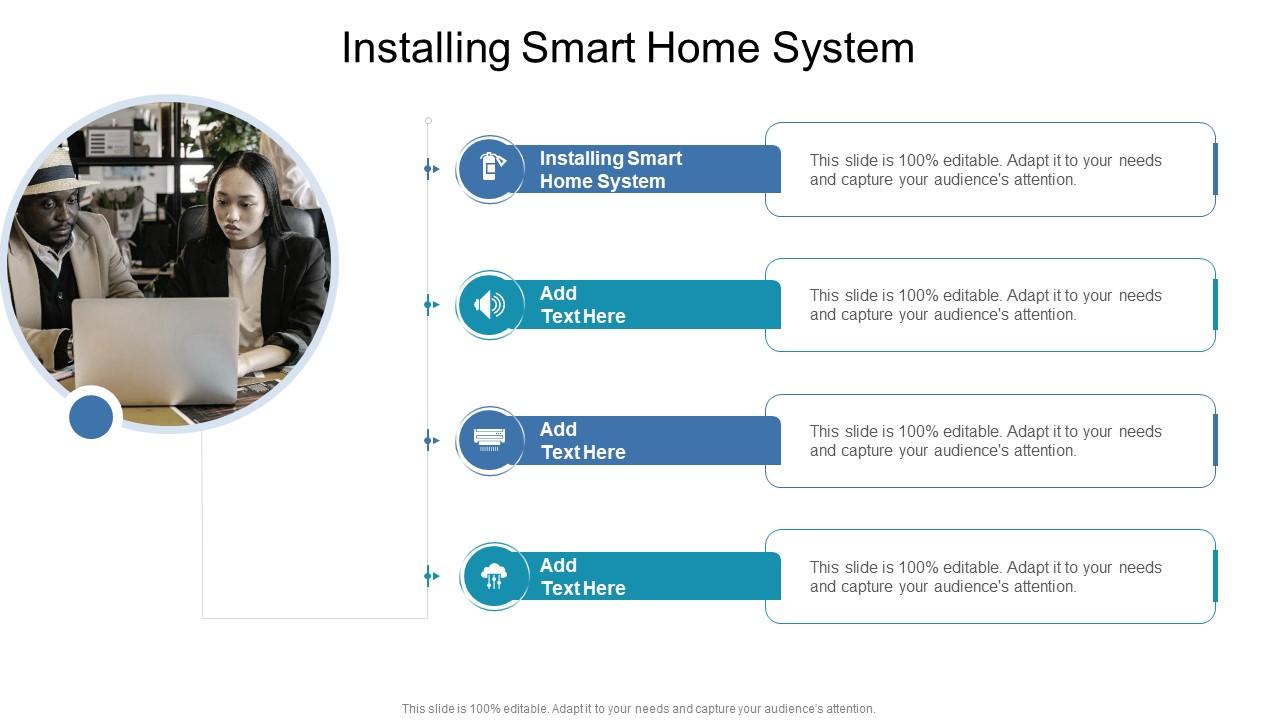 Installing Smart Home System

Installing Smart Home System

This slide is 100% editable. Adapt it to your needs and capture your audience's attention.

Add Text Here

This slide is 100% editable. Adapt it to your needs and capture your audience's attention.

Add Text Here

This slide is 100% editable. Adapt it to your needs and capture your audience's attention.

Add Text Here

This slide is 100% editable. Adapt it to your needs and capture your audience's attention.

This slide is 100% editable. Adapt it to your needs and capture your audience's attention.